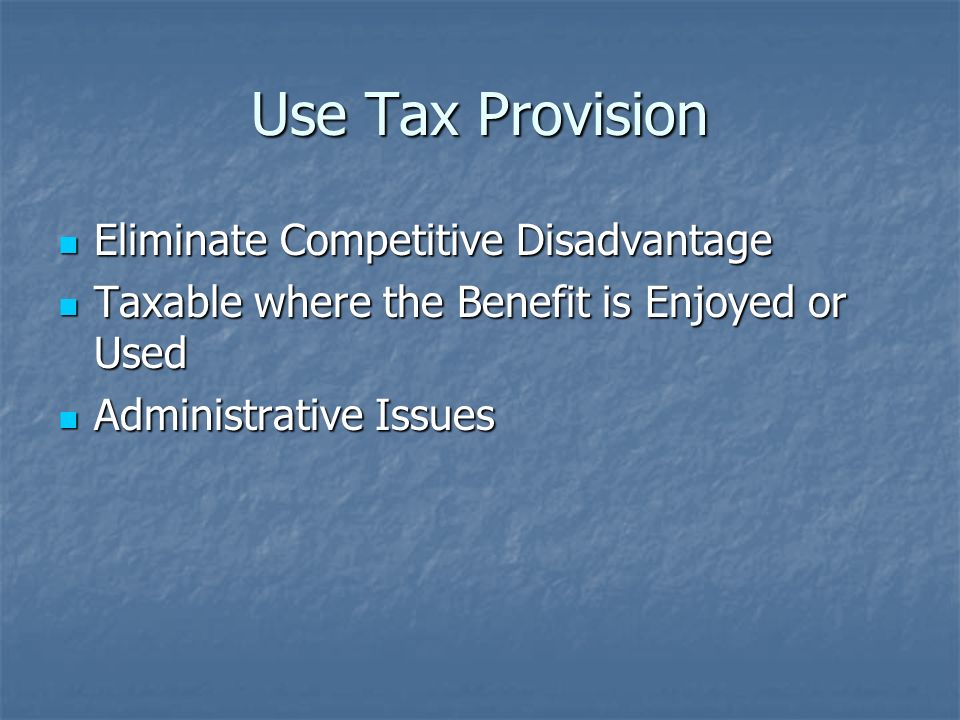 Use Tax Provision

- Eliminate Competitive Disadvantage
- Taxable where the Benefit is Enjoyed or Used
- Administrative Issues